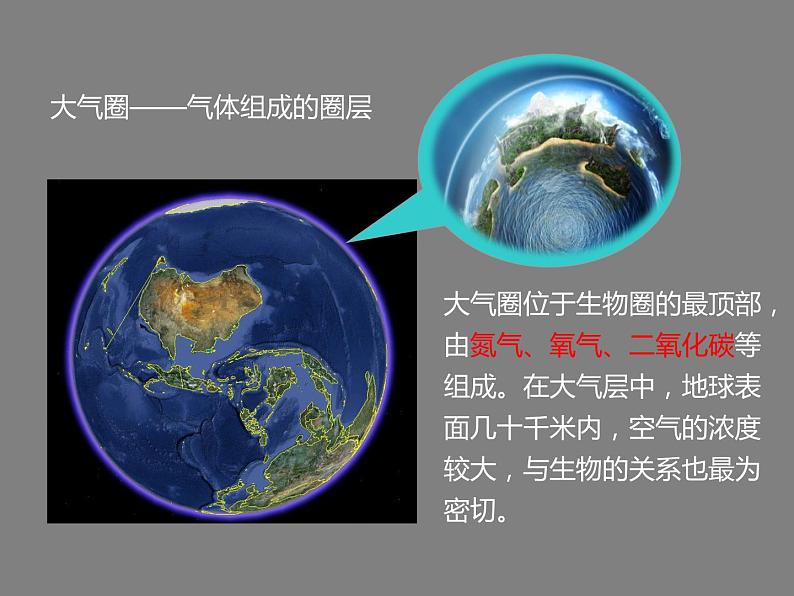 大气圈——气体组成的圈层

大气圈位于生物圈的最顶部，由氮气、氧气、二氧化碳等组成。在大气层中，地球表面几十千米内，空气的浓度较大，与生物的关系也最为密切。